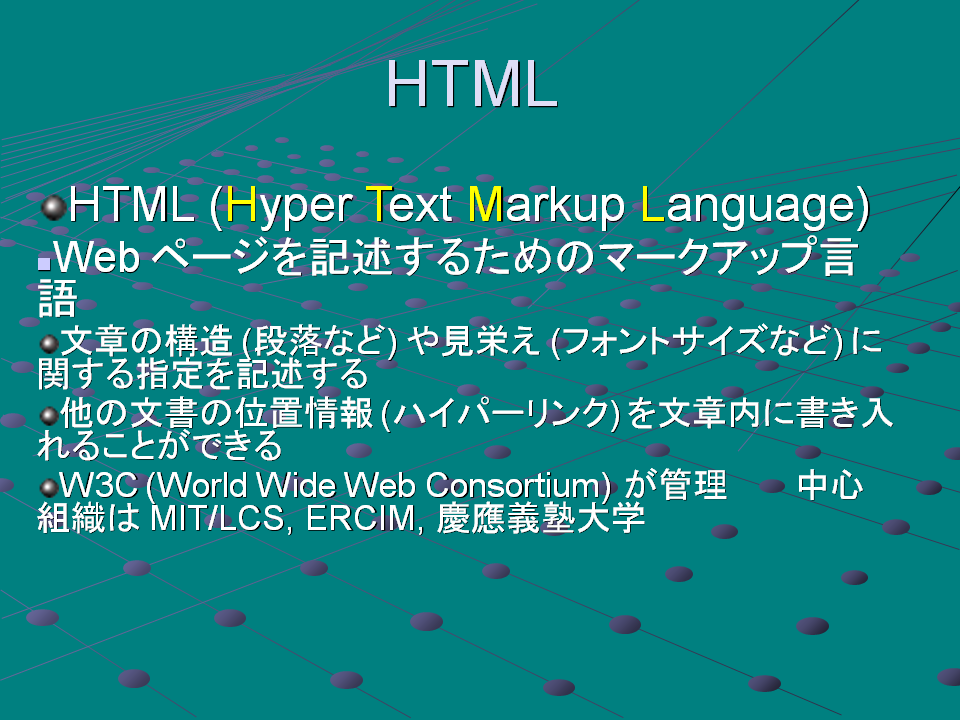 HTML

HTML (Hyper Text Markup Language)

Web ページを記述するためのマークアップ言語

文章の構造 (段落など) や見栄え (フォントサイズなど) に関する指定を記述する

他の文書の位置情報 (ハイパーリンク) を文章内に書き入れることができる

W3C (World Wide Web Consortium) が管理　中心組織は MIT/LCS, ERCIM, 慶應義塾大学